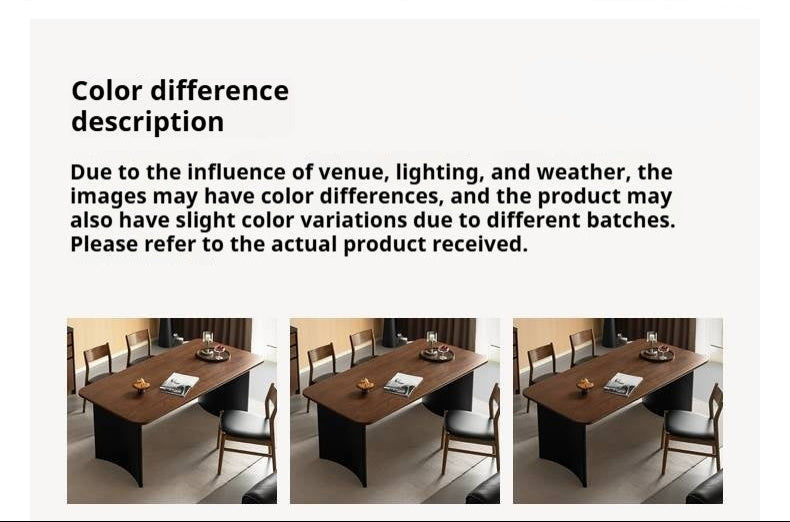 Color difference description

Due to the influence of venue, lighting, and weather, the images may have color differences, and the product may also have slight color variations due to different batches. Please refer to the actual product received.